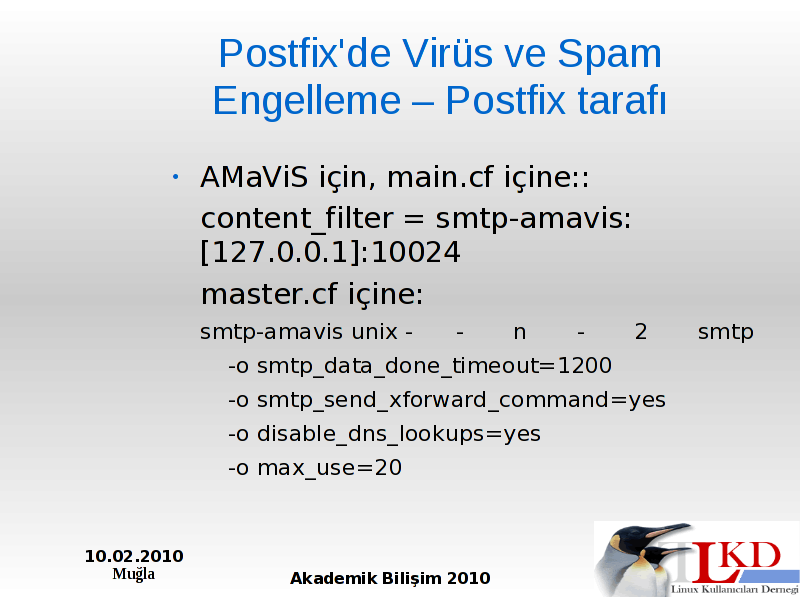 Postfix'de Virüs ve Spam Engelleme – Postfix tarafı

• AMaViS için, main.cf içine::

content_filter = smtp-amavis:[127.0.0.1]:10024

master.cf içine:

smtp-amavis unix - - n - 2 smtp

-o smtp_data_done_timeout=1200

-o smtp_send_xforward_command=yes

-o disable_dns_lookups=yes

-o max_use=20

10.02.2010
Muğla

Akademik Bilişim 2010

LKD
Linux Kullanıcıları Derneği